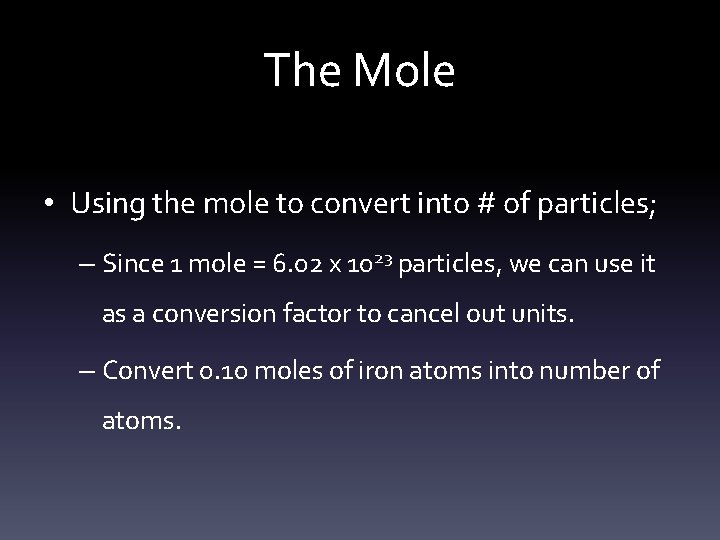 The Mole

• Using the mole to convert into # of particles;

– Since 1 mole = $6.02 \times 10^{23}$ particles, we can use it as a conversion factor to cancel out units.

– Convert 0.10 moles of iron atoms into number of atoms.